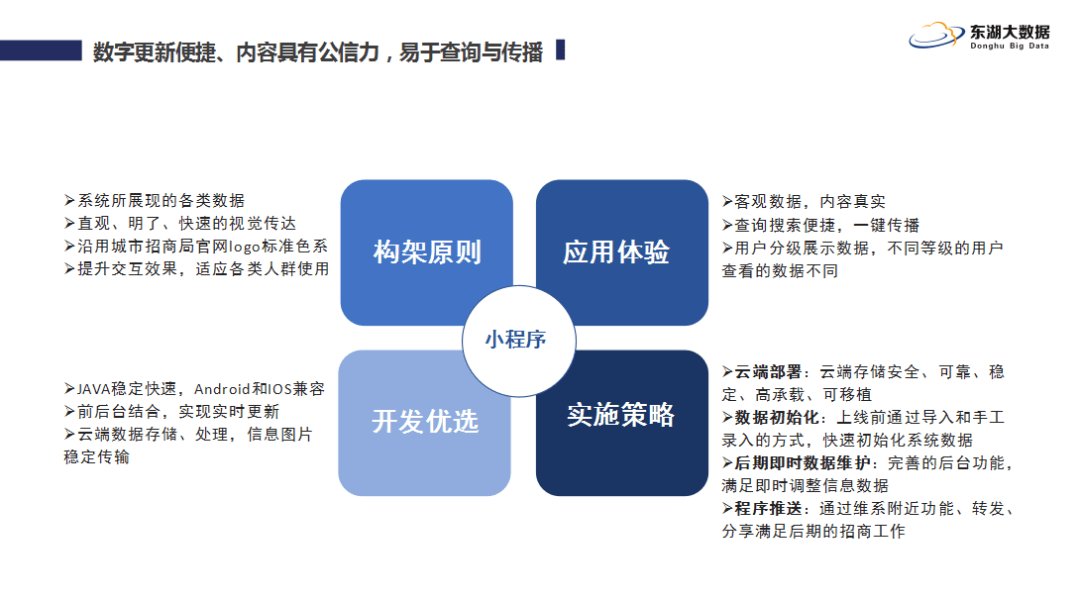 数字更新便捷、内容具有公信力，易于查询与传播

东湖大数据
Donghu Big Data

➢系统所展现的各类数据
➢直观、明了、快速的视觉传达
➢沿用城市招商局官网logo标准色系
➢提升交互效果，适应各类人群使用

构架原则

应用体验

➢客观数据，内容真实
➢查询搜索便捷，一键传播
➢用户分级展示数据，不同等级的用户查看的数据不同

小程序

➢JAVA稳定快速，Android和IOS兼容
➢前后台结合，实现实时更新
➢云端数据存储、处理，信息图片稳定传输

开发优选

实施策略

➢云端部署：云端存储安全、可靠、稳定、高承载、可移植
➢数据初始化：上线前通过导入和手工录入的方式，快速初始化系统数据
➢后期即时数据维护：完善的后台功能，满足即时调整信息数据
➢程序推送：通过维系附近功能、转发、分享满足后期的招商工作